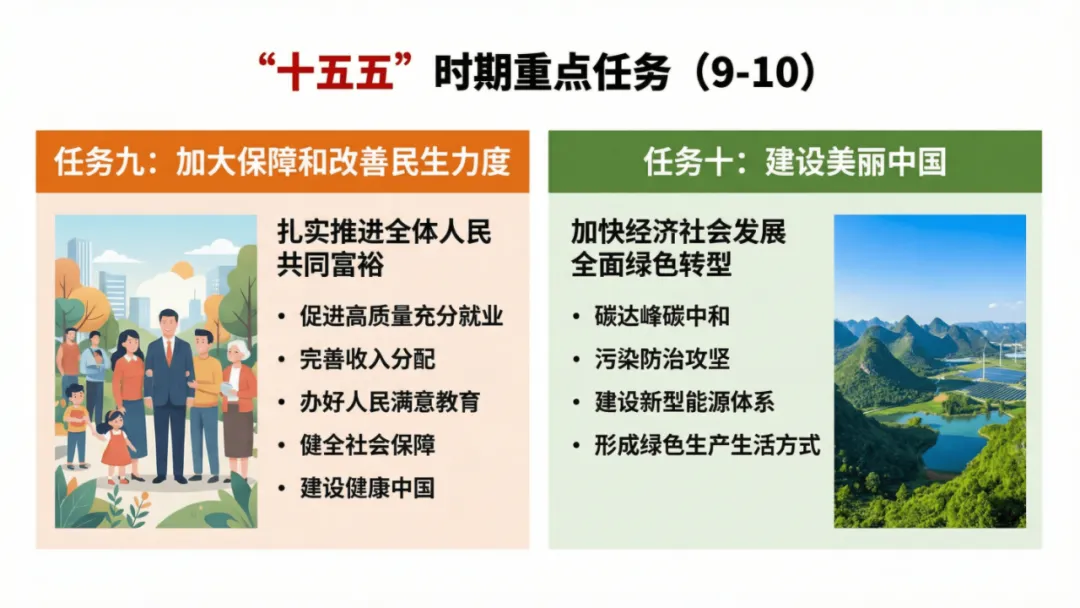 “十五五”时期重点任务（9-10）

任务九：加大保障和改善民生力度

扎实推进全体人民共同富裕

• 促进高质量充分就业
• 完善收入分配
• 办好人民满意教育
• 健全社会保障
• 建设健康中国

任务十：建设美丽中国

加快经济社会发展全面绿色转型

• 碳达峰碳中和
• 污染防治攻坚
• 建设新型能源体系
• 形成绿色生产生活方式